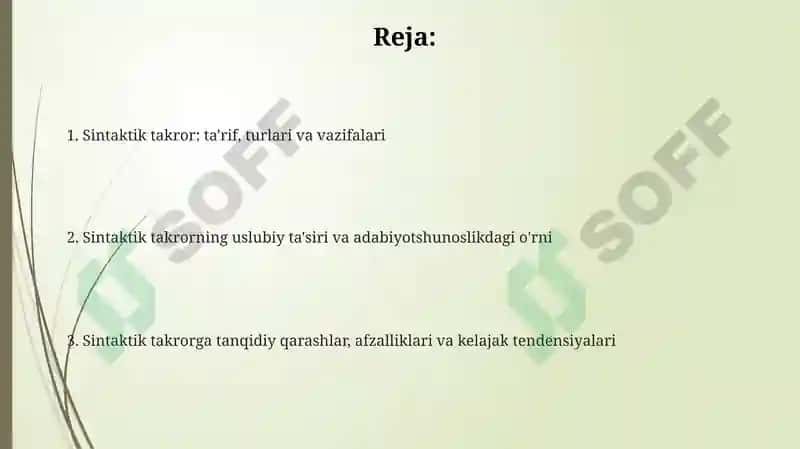 Reja:

1. Sintaktik takror: ta'rif, turlari va vazifalari

2. Sintaktik takrorning uslubiy ta'siri va adabiyotshunoslikdagi o'rni

3. Sintaktik takrorga tanqidiy qarashlar, afzalliklari va kelajak tendensiyalari

SOFF

SOFF